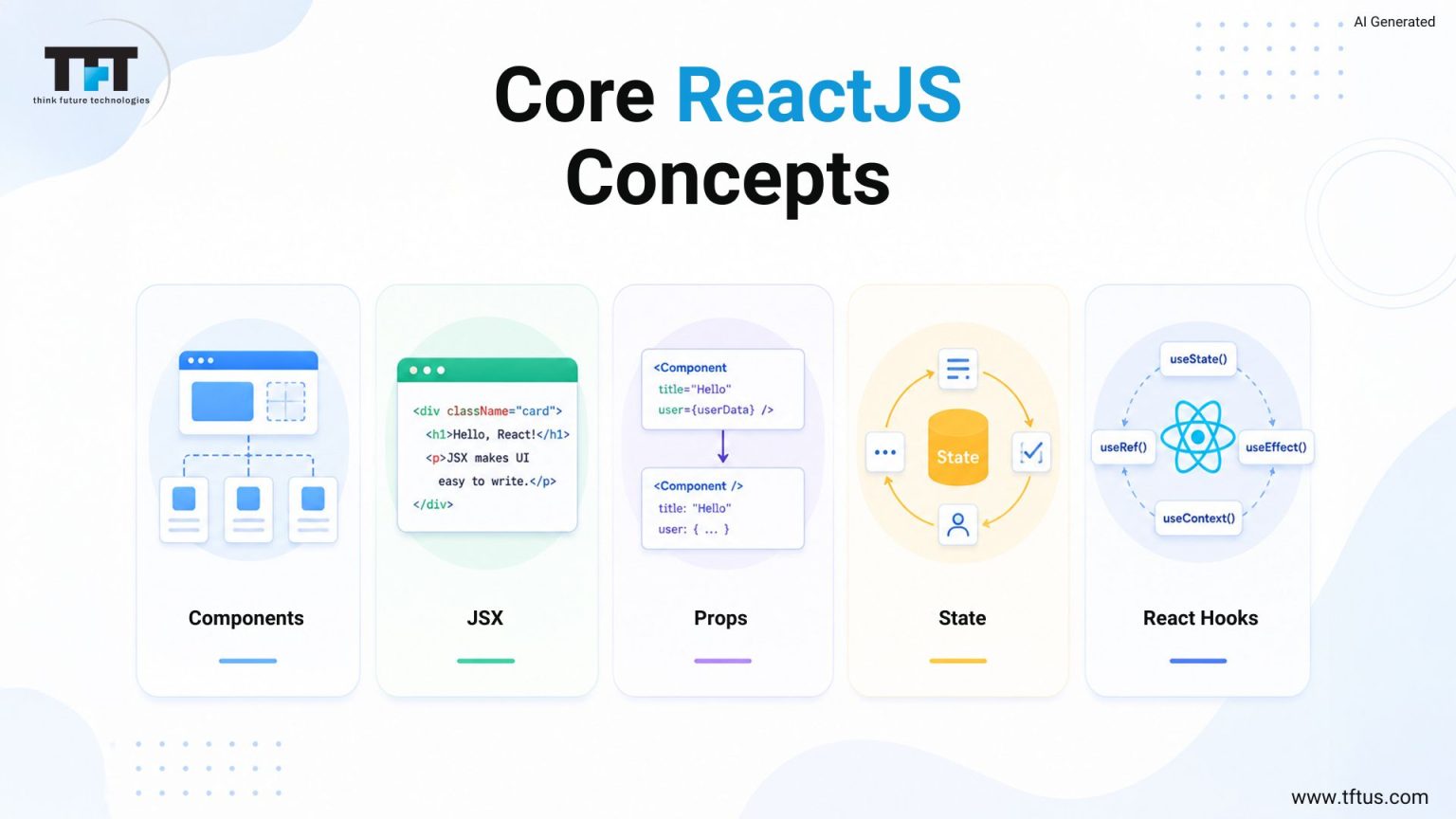 TFT
think future technologies

AI Generated

Core ReactJS Concepts

Components

<div className="card">
<h1>Hello, React!</h1>
<p>JSX makes UI easy to write.</p>
</div>

JSX

<Component
title="Hello"
user={userData} />

<Component />
title: "Hello"
user: { ... }

Props

State

State

useState()
useRef()
useEffect()
useContext()

React Hooks

www.tftus.com